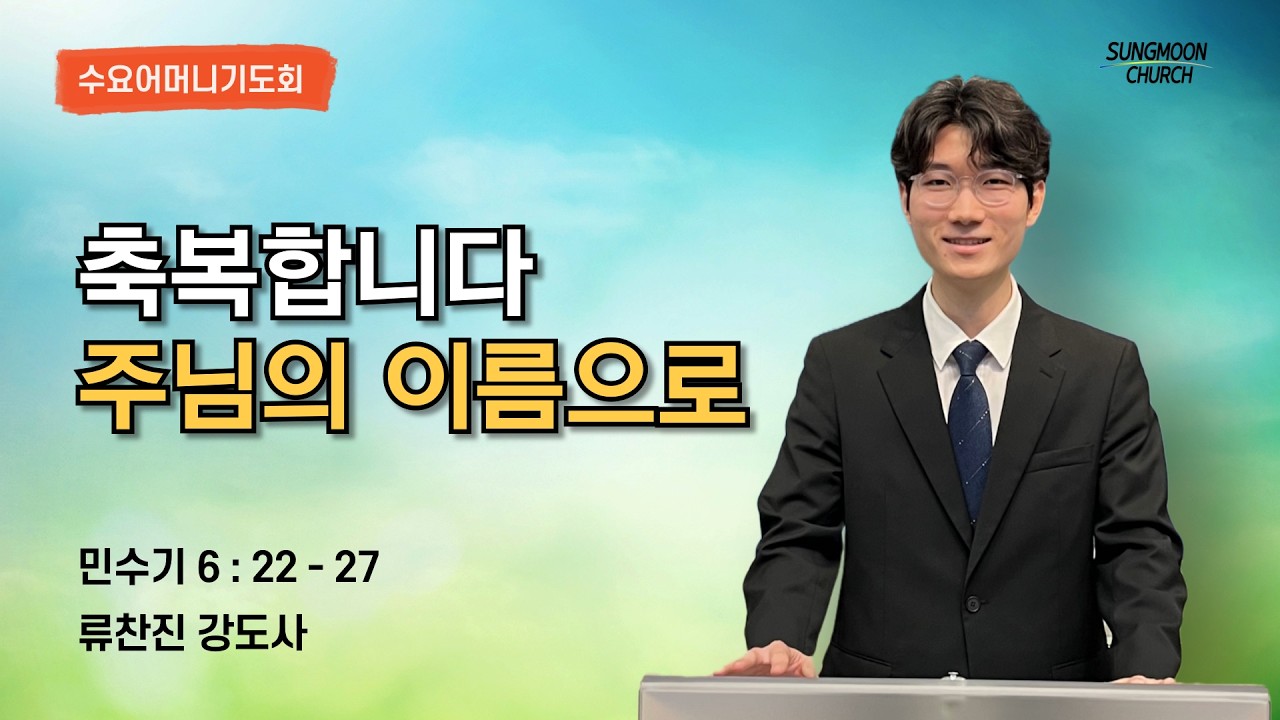 수요어머니기도회

SUNGMOON
CHURCH

축복합니다
주님의 이름으로

민수기 6 : 22 - 27
류찬진 강도사